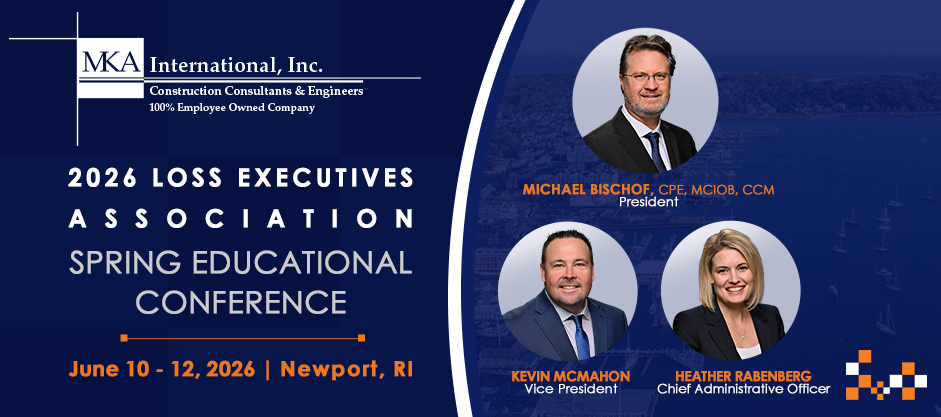 MKA International, Inc.
Construction Consultants & Engineers
100% Employee Owned Company

2026 LOSS EXECUTIVES ASSOCIATION
SPRING EDUCATIONAL CONFERENCE

June 10 - 12, 2026 | Newport, RI

MICHAEL BISCHOF, CPE, MCIOB, CCM
President

KEVIN MCMAHON
Vice President

HEATHER RABENBERG
Chief Administrative Officer